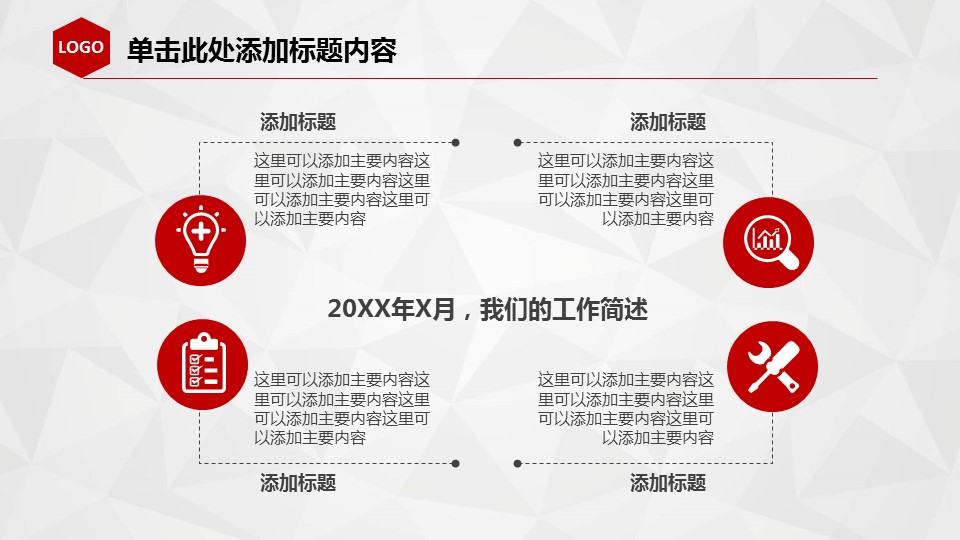 LOGO

单击此处添加标题内容

添加标题

这里可以添加主要内容这里可以添加主要内容这里可以添加主要内容这里可以添加主要内容

添加标题

这里可以添加主要内容这里可以添加主要内容这里可以添加主要内容这里可以添加主要内容

20XX年X月，我们的工作简述

这里可以添加主要内容这里可以添加主要内容这里可以添加主要内容这里可以添加主要内容

添加标题

这里可以添加主要内容这里可以添加主要内容这里可以添加主要内容这里可以添加主要内容

添加标题